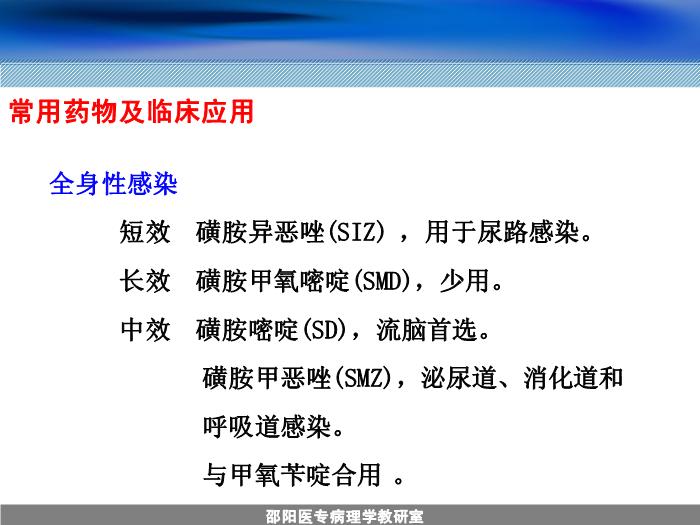 常用药物及临床应用

全身性感染

短效 磺胺异恶唑(SIZ) ，用于尿路感染。

长效 磺胺甲氧嘧啶(SMD)，少用。

中效 磺胺嘧啶(SD)，流脑首选。

磺胺甲恶唑(SMZ)，泌尿道、消化道和呼吸道感染。

与甲氧苄啶合用 。

邵阳医专病理学教研室